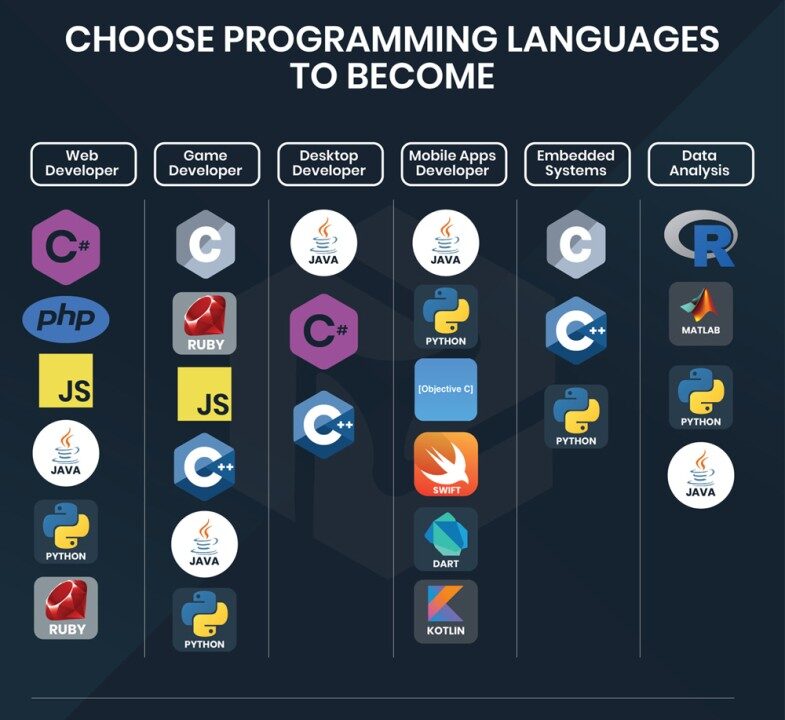 CHOOSE PROGRAMMING LANGUAGES TO BECOME

Web Developer
C#
php
JS
JAVA
PYTHON
RUBY

Game Developer
C
RUBY
JS
C++
JAVA
PYTHON

Desktop Developer
JAVA
C#
C++

Mobile Apps Developer
JAVA
PYTHON
[Objective C]
SWIFT
DART
KOTLIN

Embedded Systems
C
C++
PYTHON

Data Analysis
R
MATLAB
PYTHON
JAVA